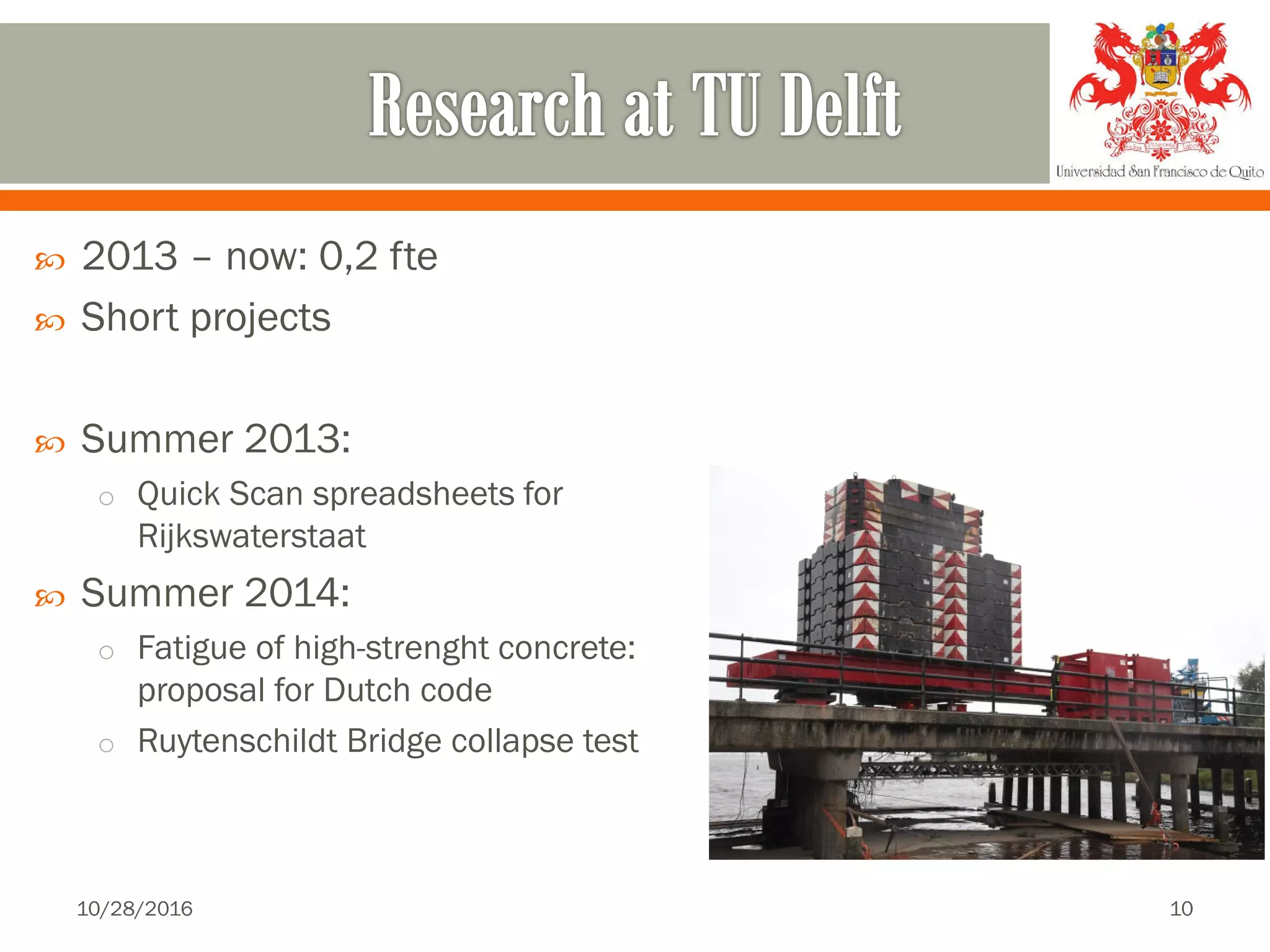 Research at TU Delft

Universidad San Francisco de Quito

2013 – now: 0,2 fte

Short projects

Summer 2013:

Quick Scan spreadsheets for Rijkswaterstaat

Summer 2014:

Fatigue of high-strenght concrete: proposal for Dutch code

Ruytenschildt Bridge collapse test

10/28/2016

10